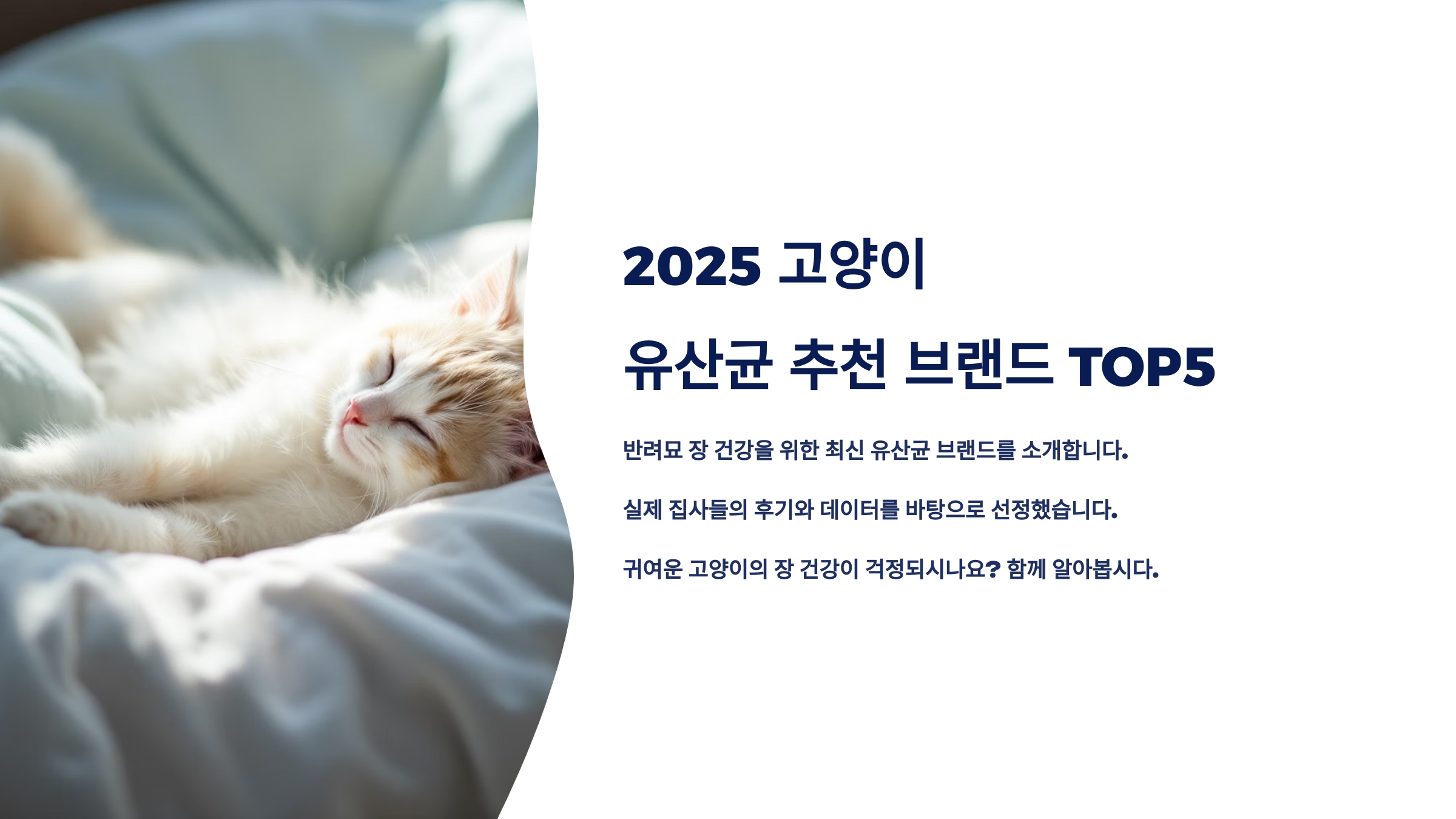 2025 고양이

유산균 추천 브랜드 TOP5

반려묘 장 건강을 위한 최신 유산균 브랜드를 소개합니다.

실제 집사들의 후기와 데이터를 바탕으로 선정했습니다.

귀여운 고양이의 장 건강이 걱정되시나요? 함께 알아봅시다.